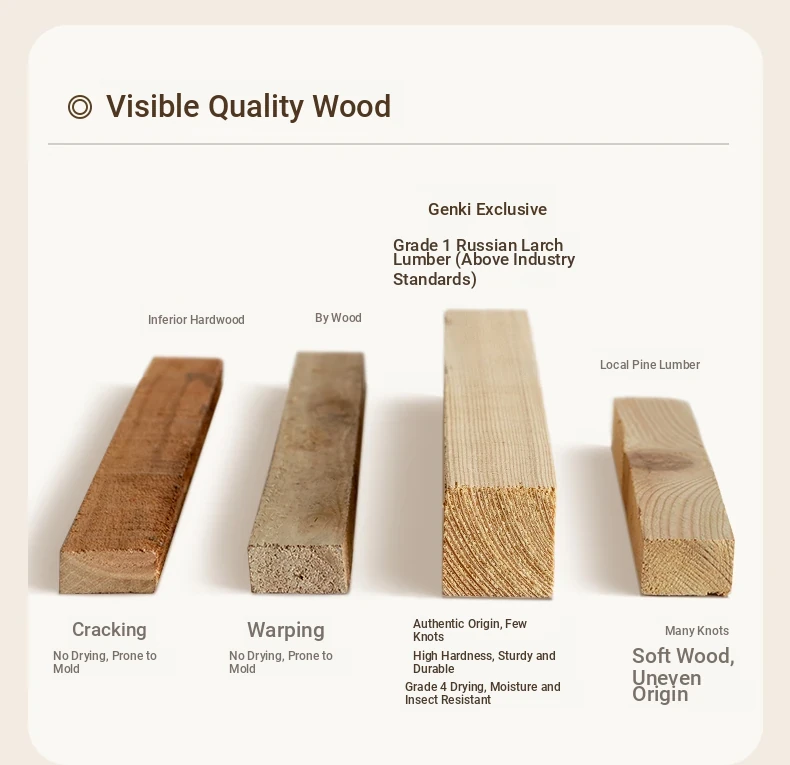 ◎ Visible Quality Wood

Genki Exclusive

Grade 1 Russian Larch Lumber (Above Industry Standards)

Inferior Hardwood

By Wood

Local Pine Lumber

Cracking

No Drying, Prone to Mold

Warping

No Drying, Prone to Mold

Authentic Origin, Few Knots

High Hardness, Sturdy and Durable

Grade 4 Drying, Moisture and Insect Resistant

Many Knots

Soft Wood, Uneven Origin